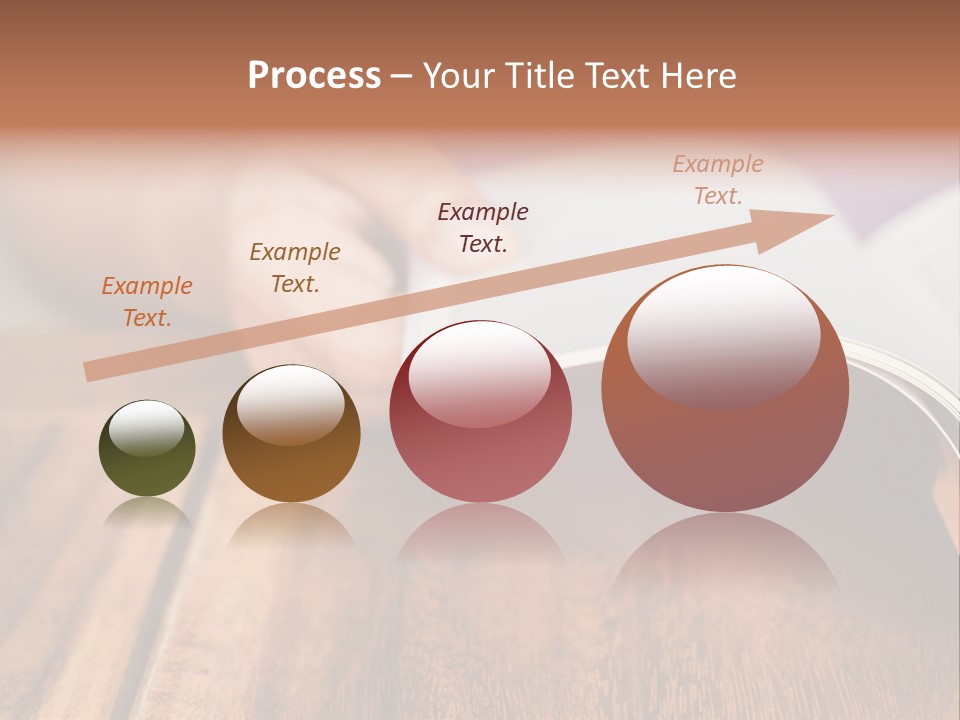 Process – Your Title Text Here

Example Text.

Example Text.

Example Text.

Example Text.